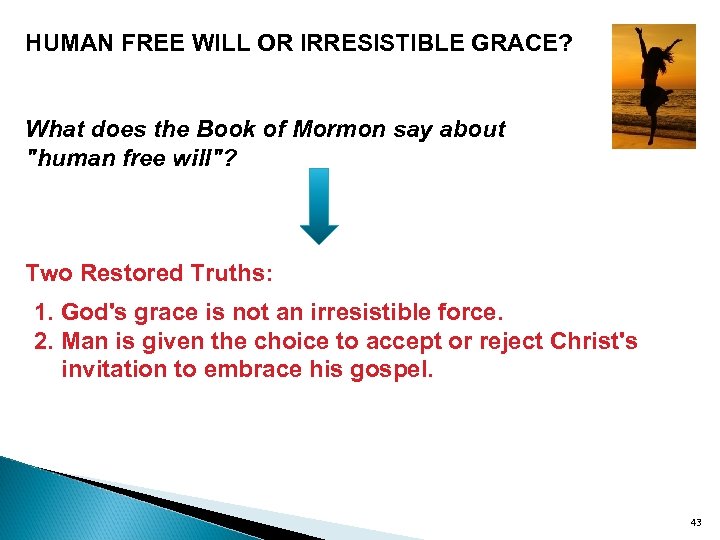 HUMAN FREE WILL OR IRRESISTIBLE GRACE?

What does the Book of Mormon say about "human free will"?

Two Restored Truths:

1. God's grace is not an irresistible force.
2. Man is given the choice to accept or reject Christ's invitation to embrace his gospel.

43